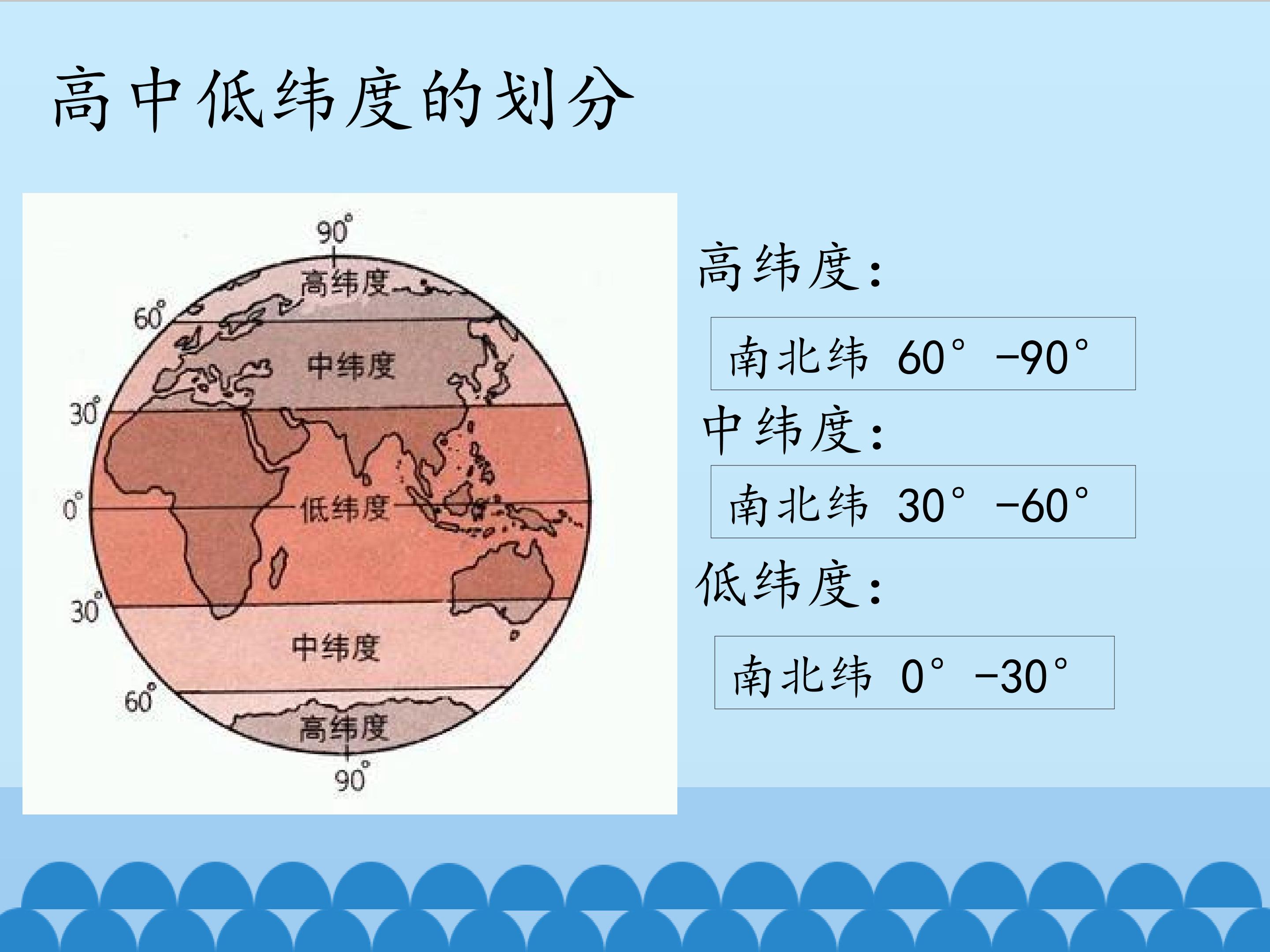 高中低纬度的划分

90°
高纬度
60°
中纬度
30°
0°
低纬度
30°
中纬度
60°
高纬度
90°

高纬度:

南北纬 60° -90°

中纬度:

南北纬 30° -60°

低纬度:

南北纬 0° -30°